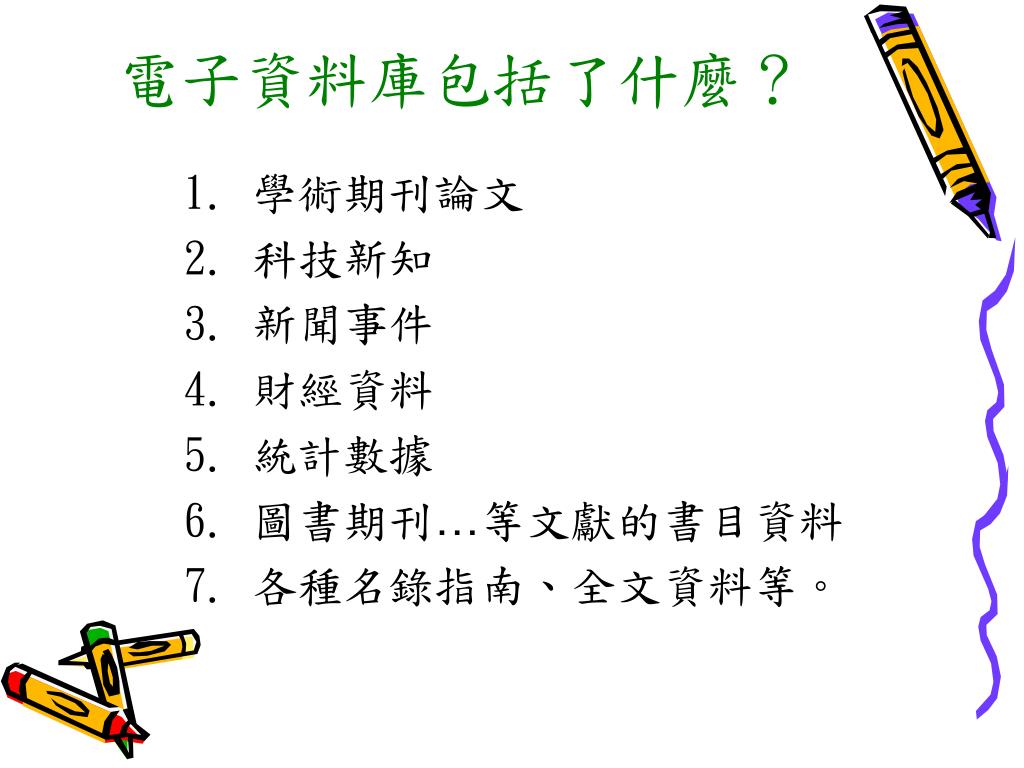 電子資料庫包括了什麼？

1. 學術期刊論文
2. 科技新知
3. 新聞事件
4. 財經資料
5. 統計數據
6. 圖書期刊…等文獻的書目資料
7. 各種名錄指南、全文資料等。